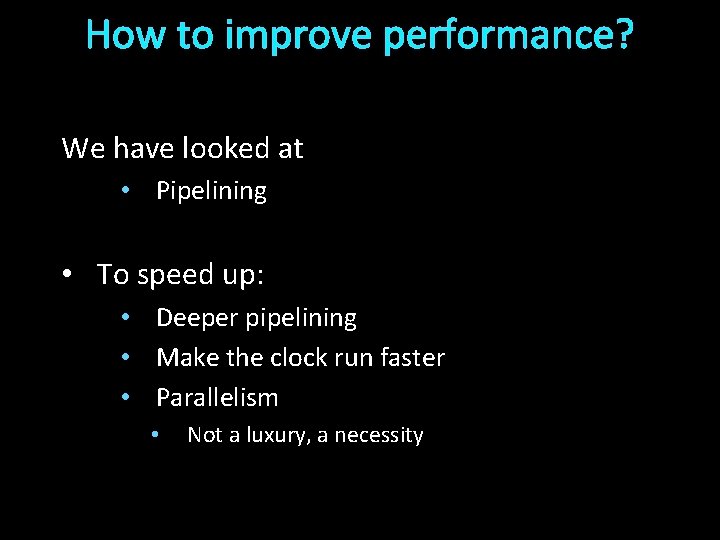 How to improve performance?

We have looked at

• Pipelining

• To speed up:

• Deeper pipelining
• Make the clock run faster
• Parallelism
• Not a luxury, a necessity